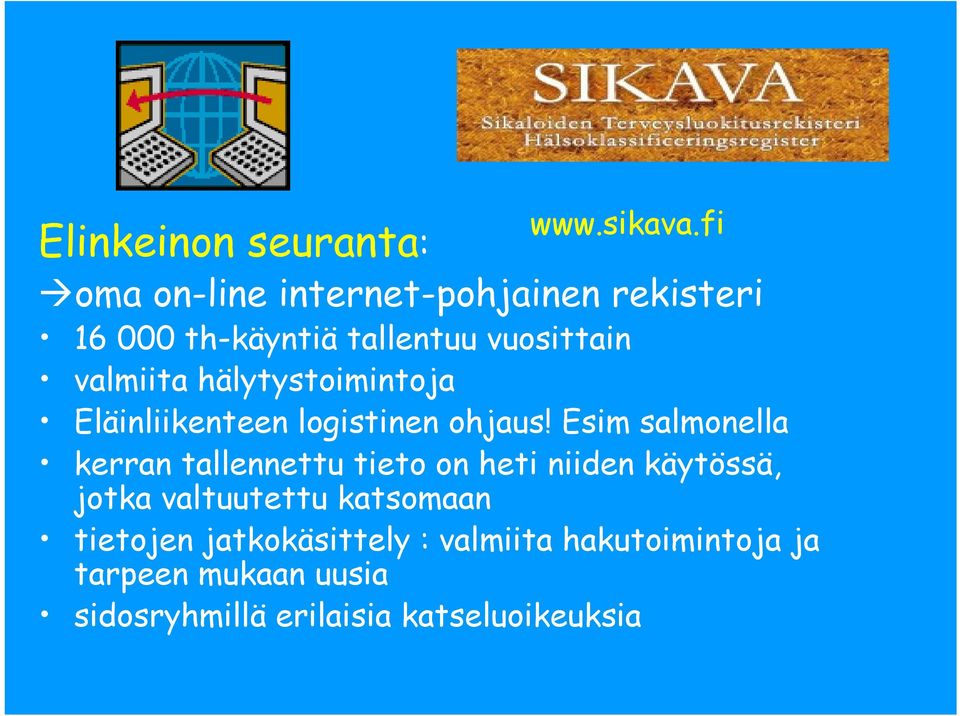 SIKAVA
Sikaloiden Terveysluokitusrekisteri
Hälsoklassificeringsregister

Elinkeinon seuranta:

www.sikava.fi

→oma on-line internet-pohjainen rekisteri

• 16 000 th-käyntiä tallentuu vuosittain
• valmiita hälytystoimintoja
• Eläinliikenteen logistinen ohjaus! Esim salmonella
• kerran tallennettu tieto on heti niiden käytössä, jotka valtuutettu katsomaan
• tietojen jatkokäsittely : valmiita hakutoimintoja ja tarpeen mukaan uusia
• sidosryhmillä erilaisia katseluoikeuksia